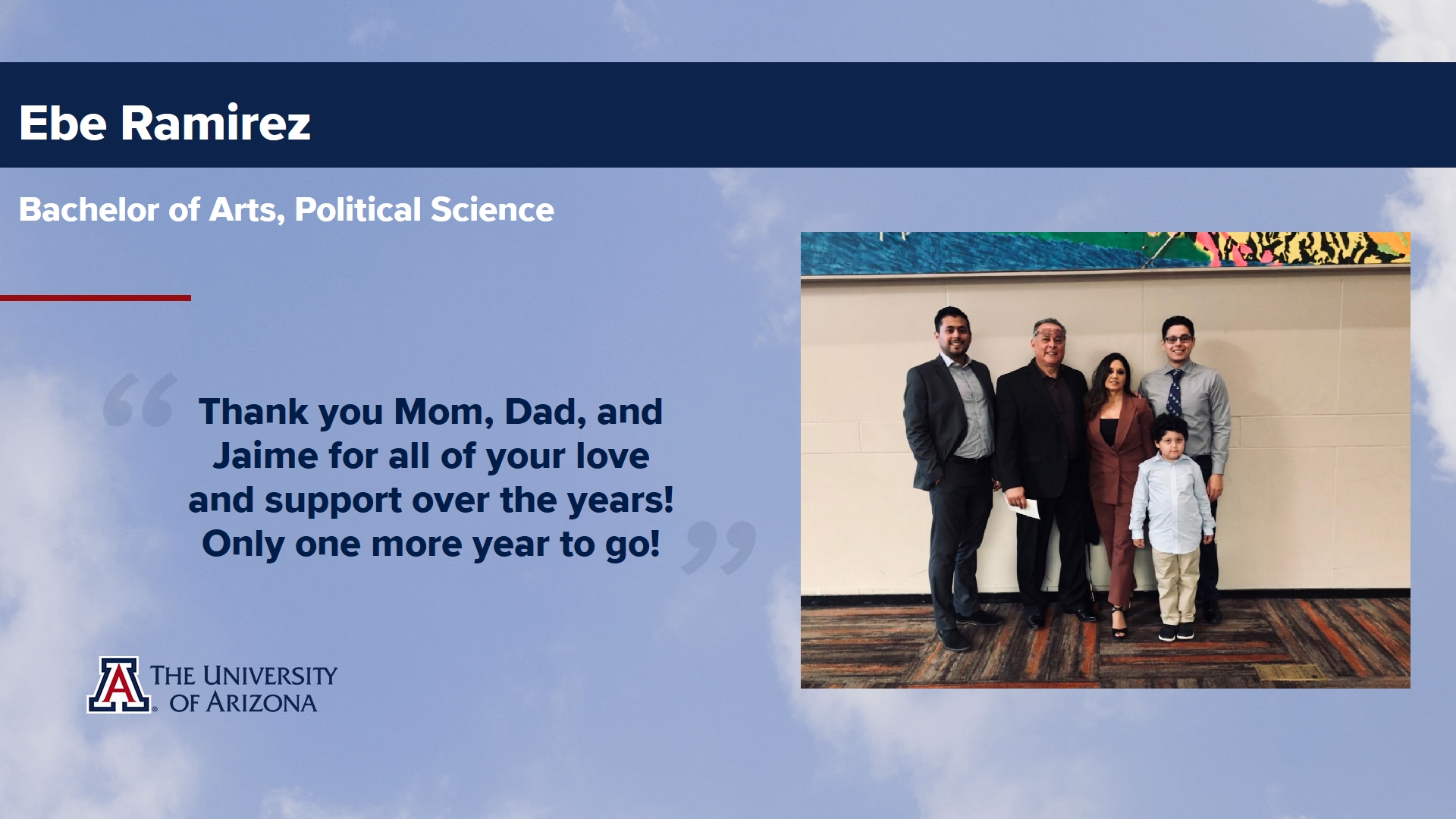 Ebe Ramirez

Bachelor of Arts, Political Science

“Thank you Mom, Dad, and Jaime for all of your love and support over the years! Only one more year to go!”

A THE UNIVERSITY OF ARIZONA